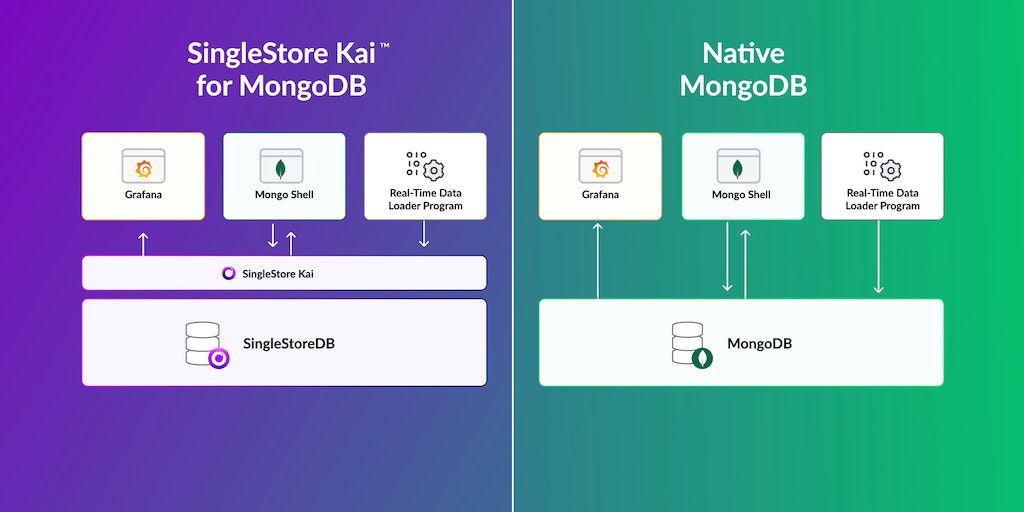 SingleStore Kai™ for MongoDB

Grafana

Mongo Shell

Real-Time Data Loader Program

SingleStore Kai

SingleStoreDB

Native MongoDB

Grafana

Mongo Shell

Real-Time Data Loader Program

MongoDB